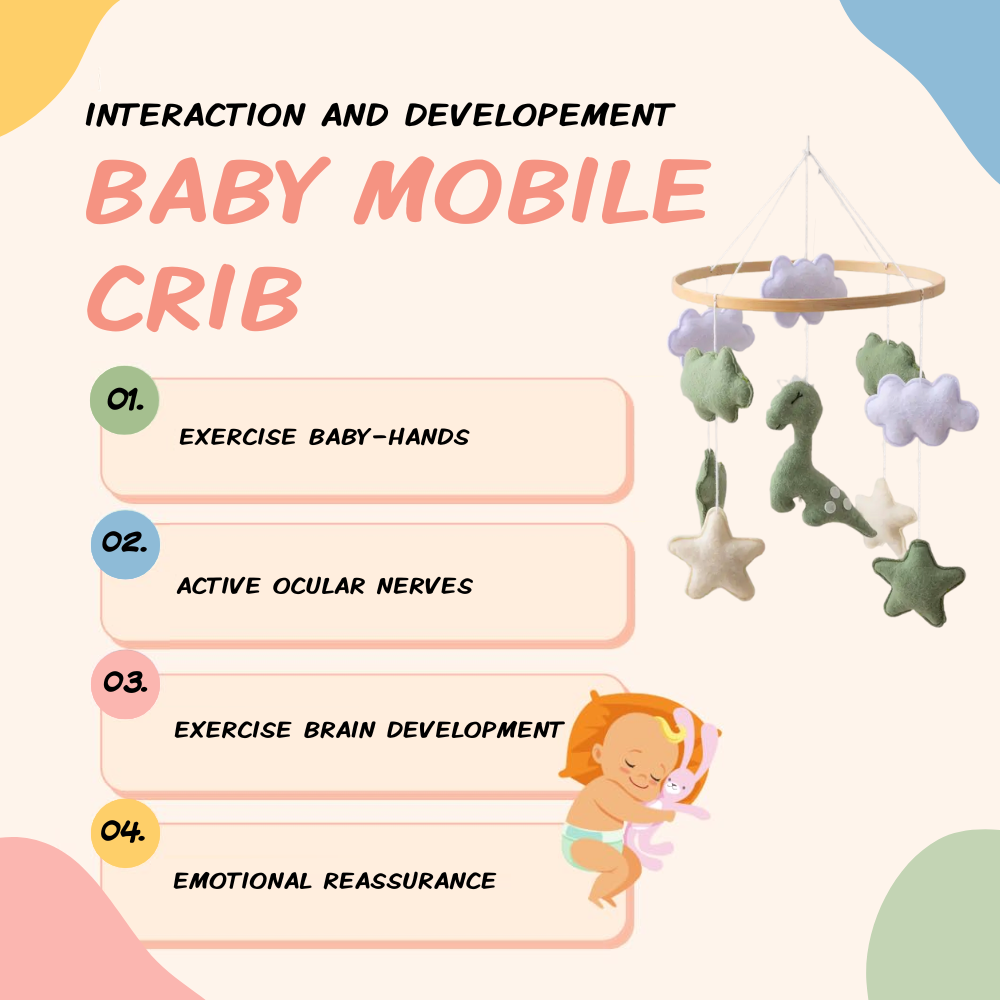 INTERACTION AND DEVELOPEMENT

BABY MOBILE CRIB

01.
EXERCISE BABY-HANDS

02.
ACTIVE OCULAR NERVES

03.
EXERCISE BRAIN DEVELOPMENT

04.
EMOTIONAL REASSURANCE